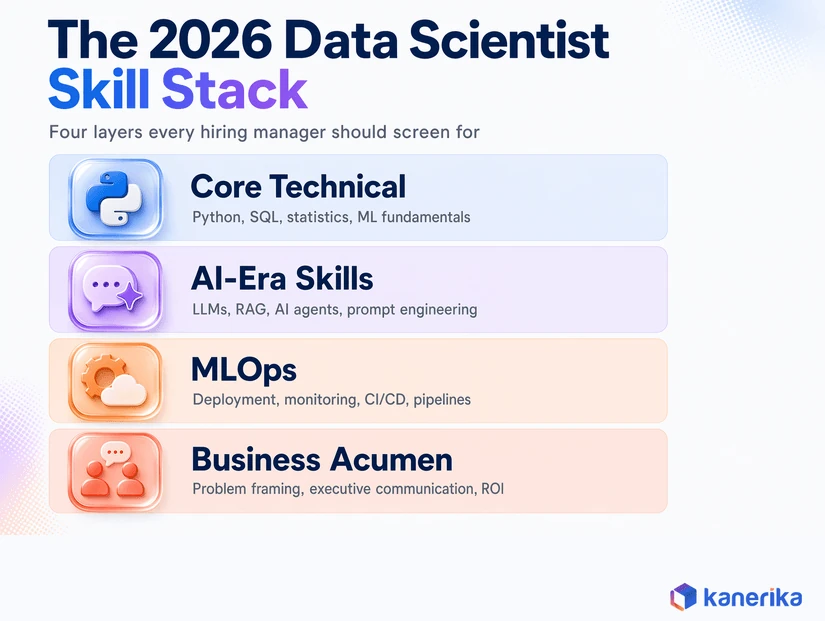 The 2026 Data Scientist
Skill Stack

Four layers every hiring manager should screen for

Core Technical
Python, SQL, statistics, ML fundamentals

AI-Era Skills
LLMs, RAG, AI agents, prompt engineering

MLOps
Deployment, monitoring, CI/CD, pipelines

Business Acumen
Problem framing, executive communication, ROI

kanerika